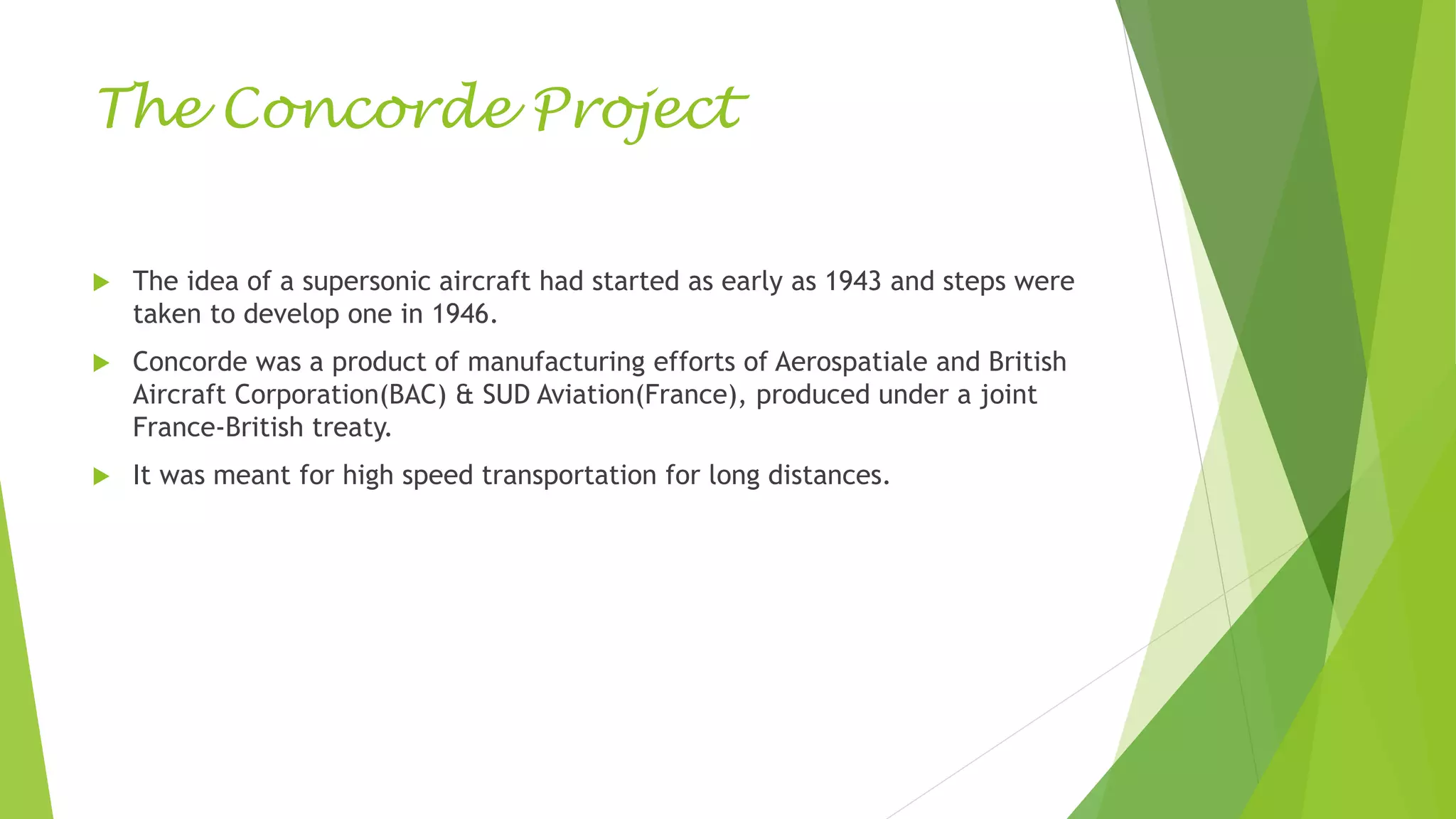 The Concorde Project

The idea of a supersonic aircraft had started as early as 1943 and steps were taken to develop one in 1946.

Concorde was a product of manufacturing efforts of Aerospatiale and British Aircraft Corporation(BAC) & SUD Aviation(France), produced under a joint France-British treaty.

It was meant for high speed transportation for long distances.